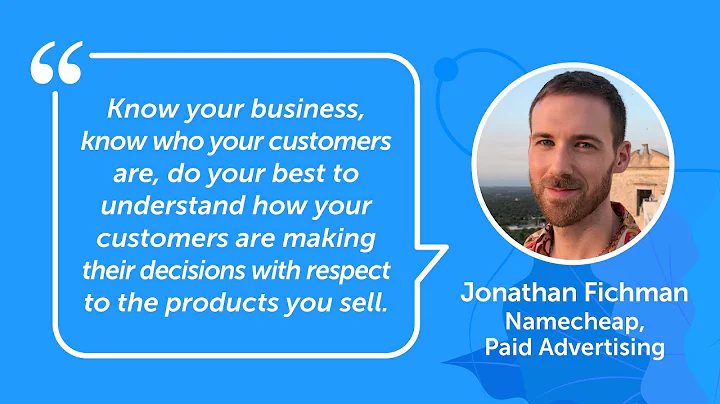 “

Know your business, know who your customers are, do your best to understand how your customers are making their decisions with respect to the products you sell.

Jonathan Fichman
Namecheap,
Paid Advertising